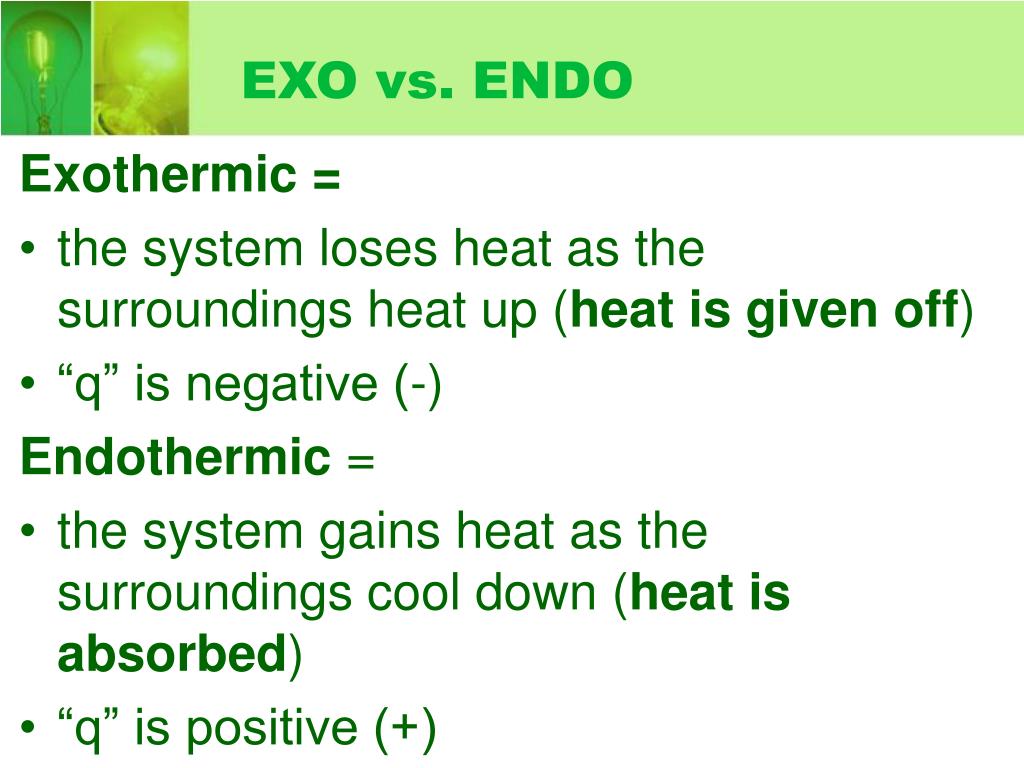 EXO vs. ENDO

Exothermic =

• the system loses heat as the surroundings heat up (heat is given off)
• “q” is negative (-)

Endothermic =

• the system gains heat as the surroundings cool down (heat is absorbed)
• “q” is positive (+)